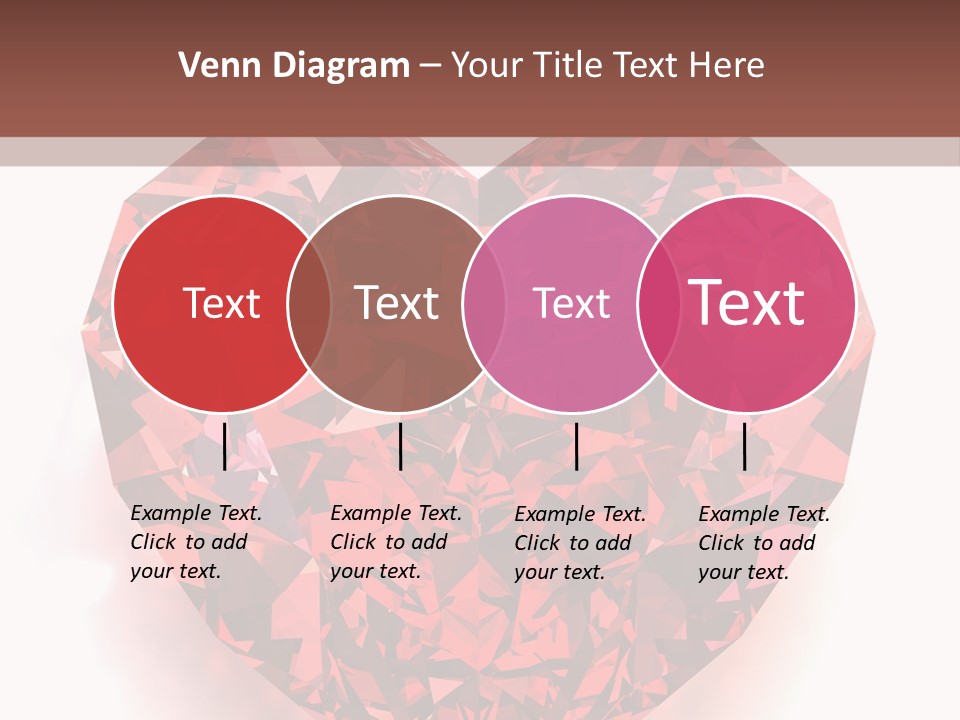 Venn Diagram – Your Title Text Here

Text

Text

Text

Text

Example Text. Click to add your text.

Example Text. Click to add your text.

Example Text. Click to add your text.

Example Text. Click to add your text.